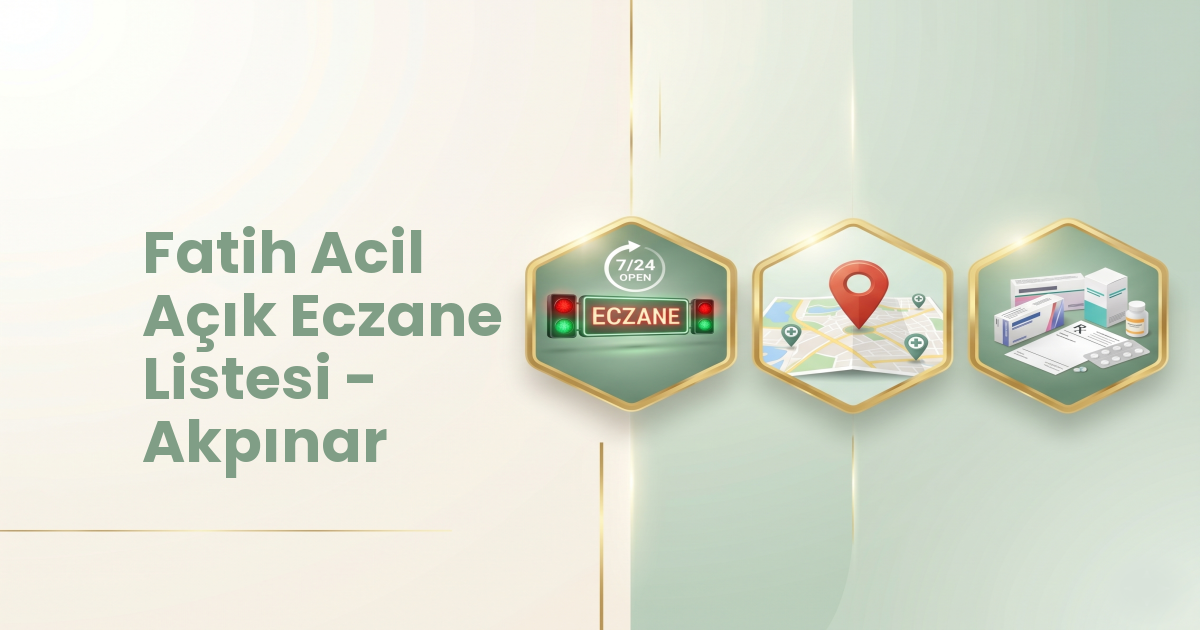 Fatih Acil Açık Eczane Listesi - Akpınar

7/24 OPEN

ECZANE